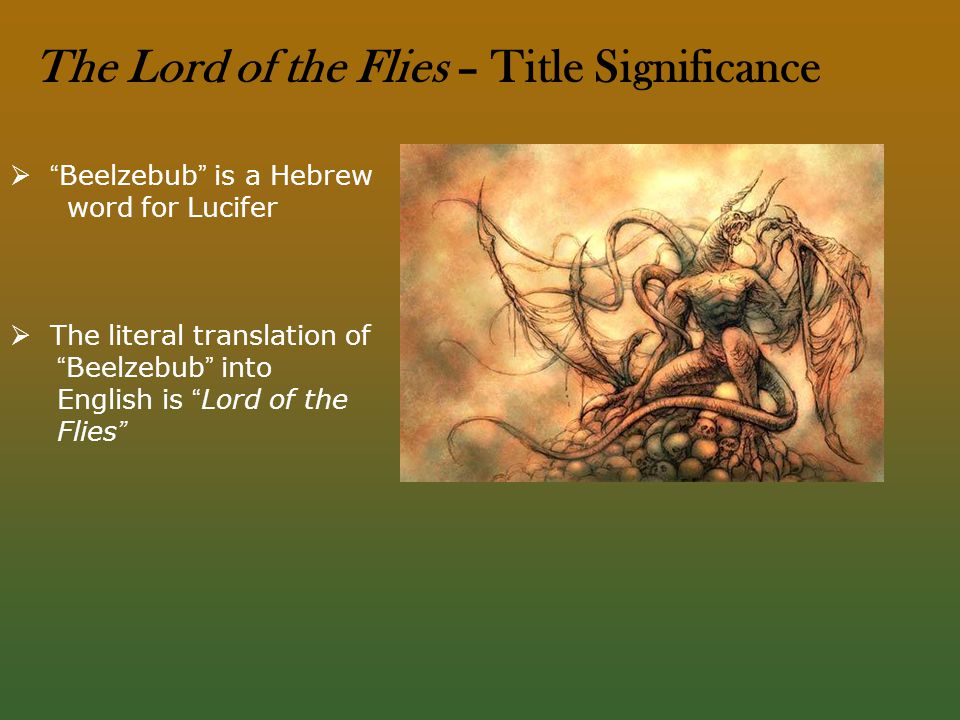 The Lord of the Flies – Title Significance

➢ “Beelzebub” is a Hebrew word for Lucifer

➢ The literal translation of “Beelzebub” into English is “Lord of the Flies”